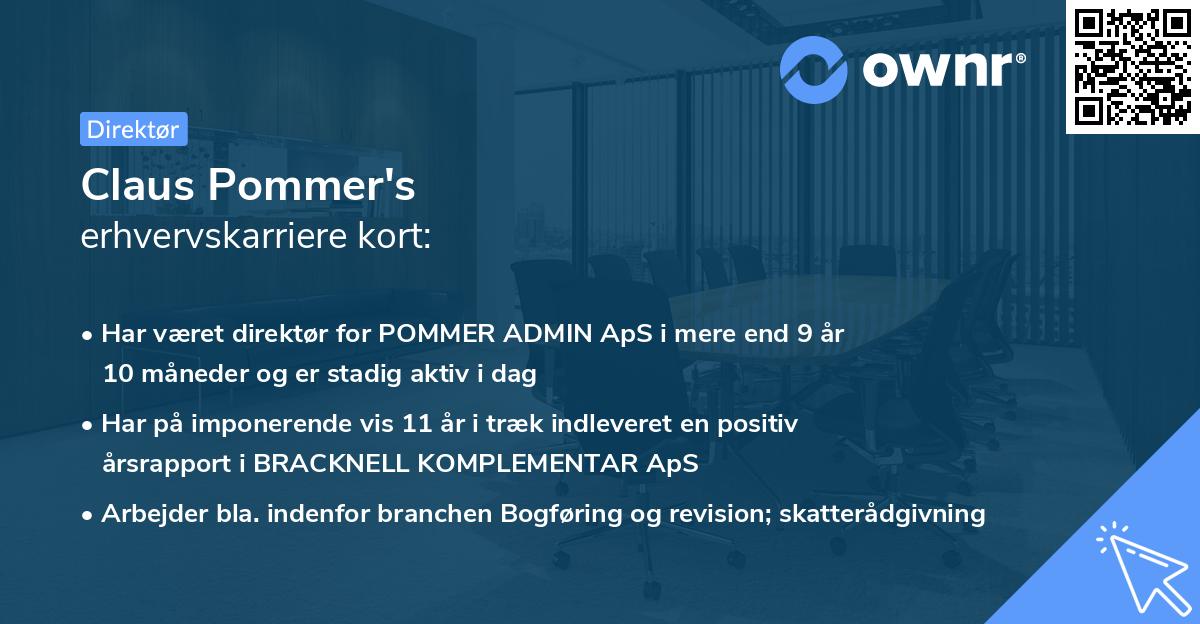 ownr®

Direktør

Claus Pommer's
erhvervskarriere kort:

• Har været direktør for POMMER ADMIN ApS i mere end 9 år 10 måneder og er stadig aktiv i dag

• Har på imponerende vis 11 år i træk indleveret en positiv årsrapport i BRACKNELL KOMPLEMENTAR ApS

• Arbejder bla. indenfor branchen Bogføring og revision; skatterådgivning